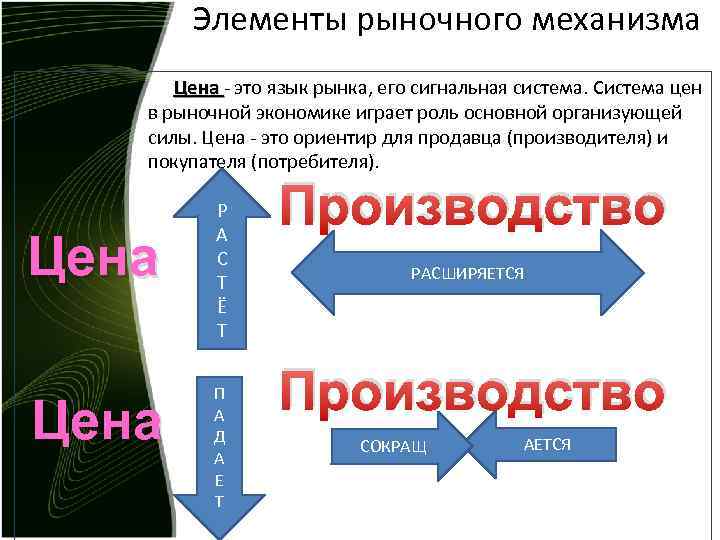 Элементы рыночного механизма

Цена - это язык рынка, его сигнальная система. Система цен в рыночной экономике играет роль основной организующей силы. Цена - это ориентир для продавца (производителя) и покупателя (потребителя).

Цена

РАСТЁТ

Производство

РАСШИРЯЕТСЯ

Цена

ПАДАЕТ

Производство

СОКРАЩ

АЕТСЯ